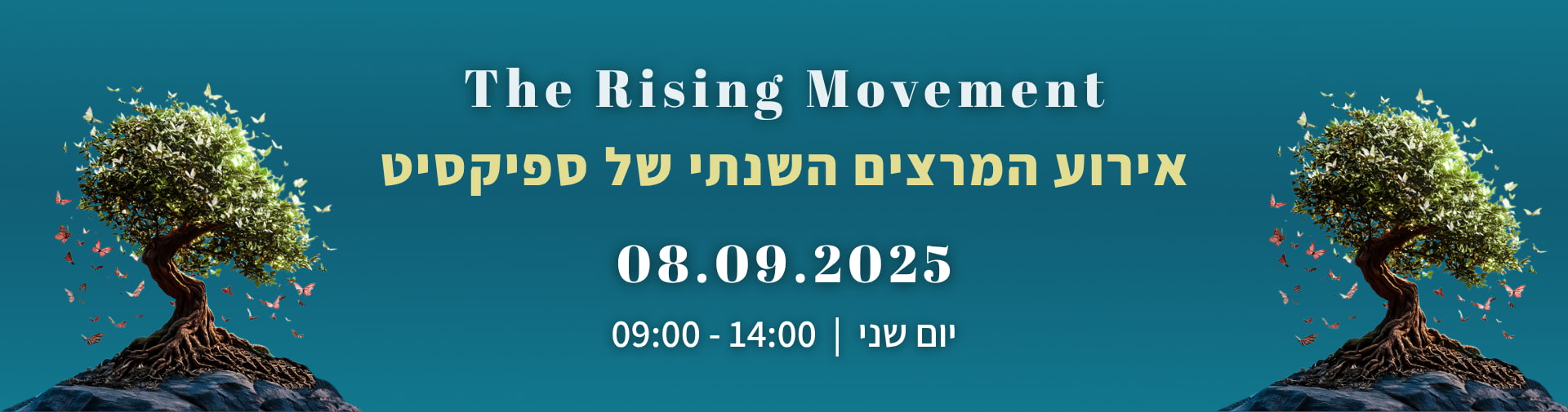 The Rising Movement

אירוע המרצים השנתי של ספיקסיט

08.09.2025

יום שני | 09:00 - 14:00